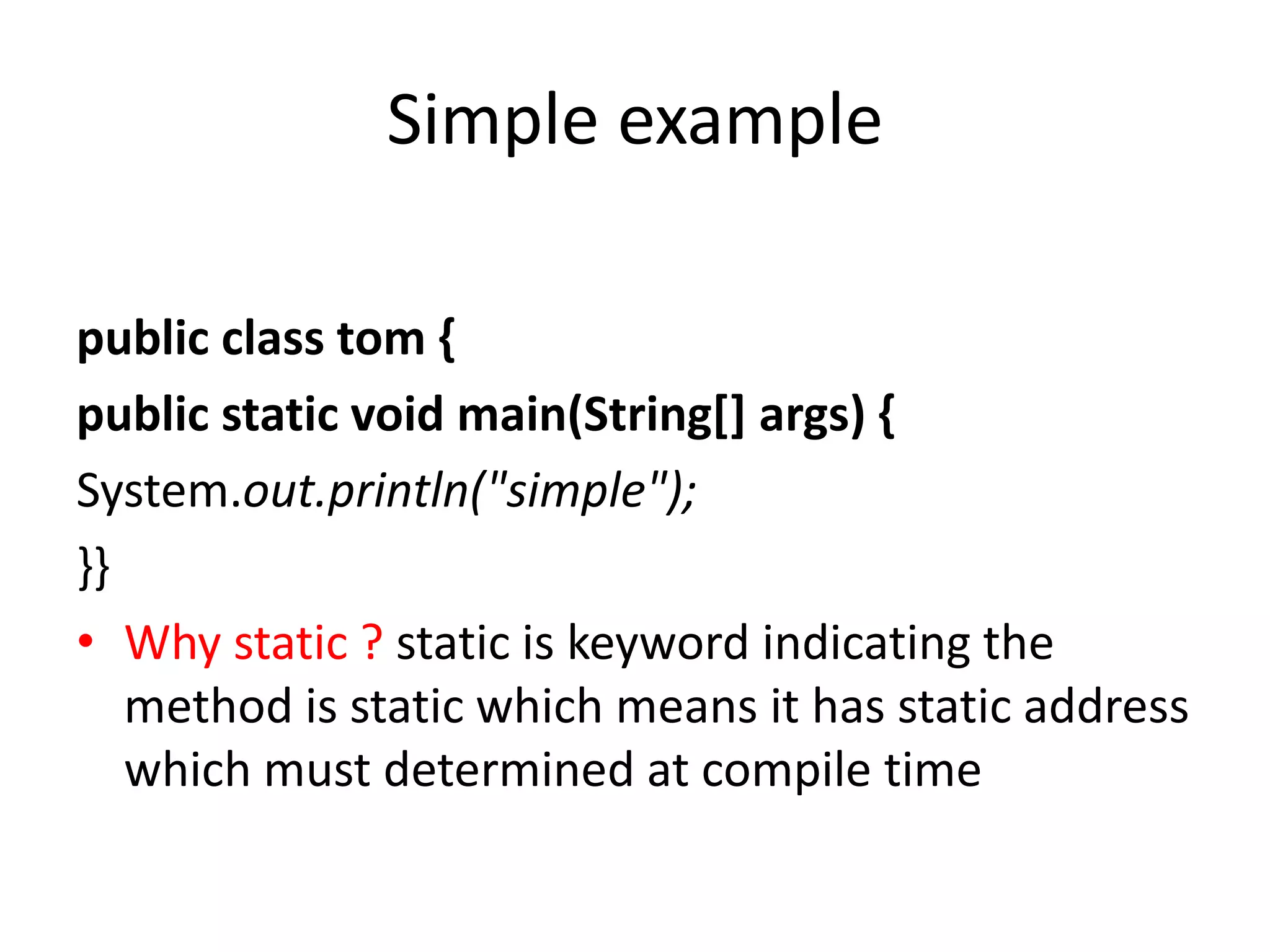 Simple example

public class tom {

public static void main(String[] args) {

System.out.println("simple");

}}

• Why static ? static is keyword indicating the method is static which means it has static address which must determined at compile time